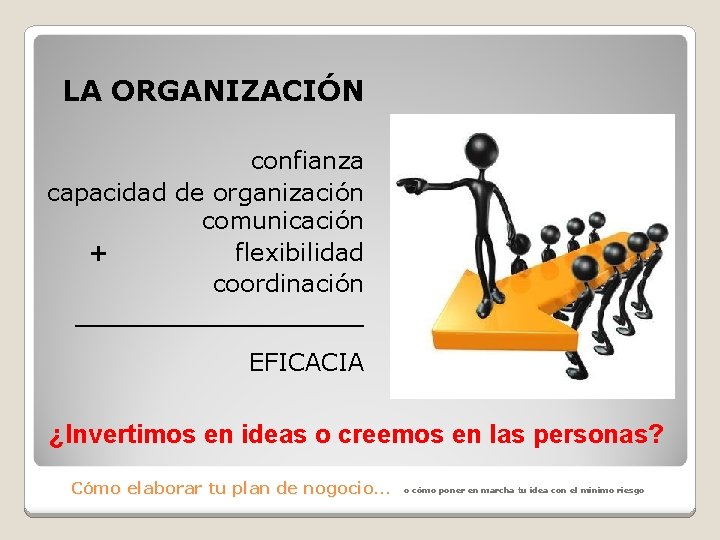 LA ORGANIZACIÓN

confianza
capacidad de organización
comunicación
+ flexibilidad
coordinación

EFICACIA

¿Invertimos en ideas o creemos en las personas?

Cómo elaborar tu plan de nogocio... o cómo poner en marcha tu idea con el mínimo riesgo